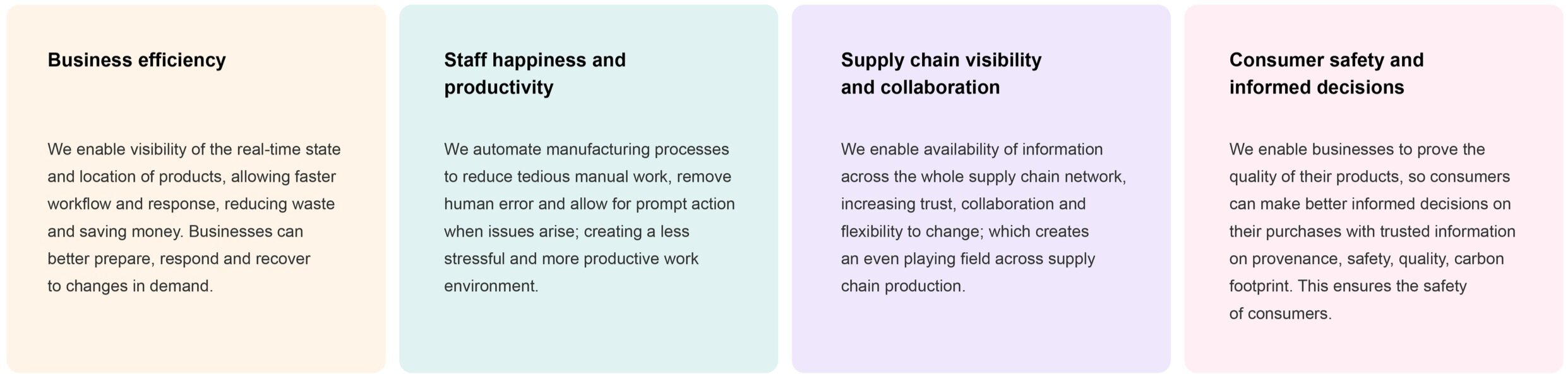 Business efficiency

We enable visibility of the real-time state and location of products, allowing faster workflow and response, reducing waste and saving money. Businesses can better prepare, respond and recover to changes in demand.

Staff happiness and productivity

We automate manufacturing processes to reduce tedious manual work, remove human error and allow for prompt action when issues arise; creating a less stressful and more productive work environment.

Supply chain visibility and collaboration

We enable availability of information across the whole supply chain network, increasing trust, collaboration and flexibility to change; which creates an even playing field across supply chain production.

Consumer safety and informed decisions

We enable businesses to prove the quality of their products, so consumers can make better informed decisions on their purchases with trusted information on provenance, safety, quality, carbon footprint. This ensures the safety of consumers.